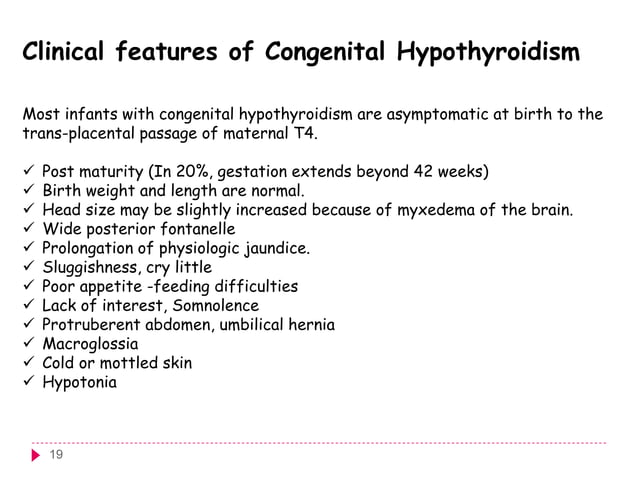 Clinical features of Congenital Hypothyroidism

Most infants with congenital hypothyroidism are asymptomatic at birth to the trans-placental passage of maternal T4.

✓ Post maturity (In 20%, gestation extends beyond 42 weeks)
✓ Birth weight and length are normal.
✓ Head size may be slightly increased because of myxedema of the brain.
✓ Wide posterior fontanelle
✓ Prolongation of physiologic jaundice.
✓ Sluggishness, cry little
✓ Poor appetite -feeding difficulties
✓ Lack of interest, Somnolence
✓ Protruberent abdomen, umbilical hernia
✓ Macroglossia
✓ Cold or mottled skin
✓ Hypotonia

19